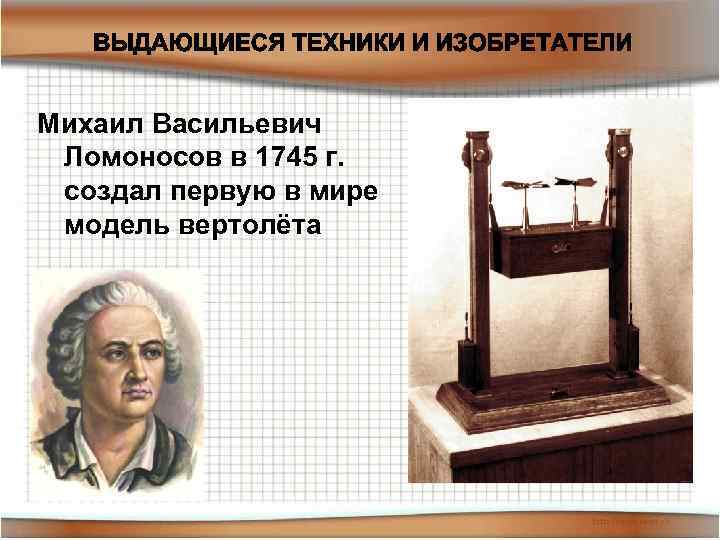 ВЫДАЮЩИЕСЯ ТЕХНИКИ И ИЗОБРЕТАТЕЛИ

Михаил Васильевич Ломоносов в 1745 г. создал первую в мире модель вертолёта